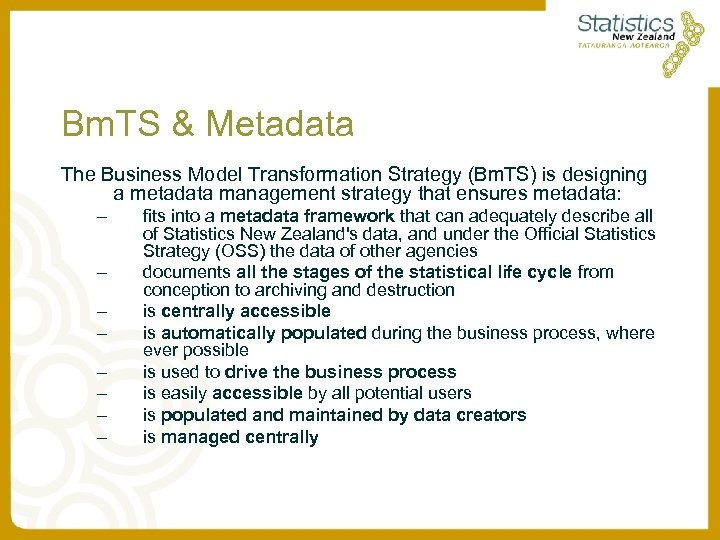 Statistics New Zealand
TATAURANGA AOTEAROA

BmTS & Metadata

The Business Model Transformation Strategy (BmTS) is designing a metadata management strategy that ensures metadata:

– fits into a metadata framework that can adequately describe all of Statistics New Zealand's data, and under the Official Statistics Strategy (OSS) the data of other agencies
– documents all the stages of the statistical life cycle from conception to archiving and destruction
– is centrally accessible
– is automatically populated during the business process, where ever possible
– is used to drive the business process
– is easily accessible by all potential users
– is populated and maintained by data creators
– is managed centrally